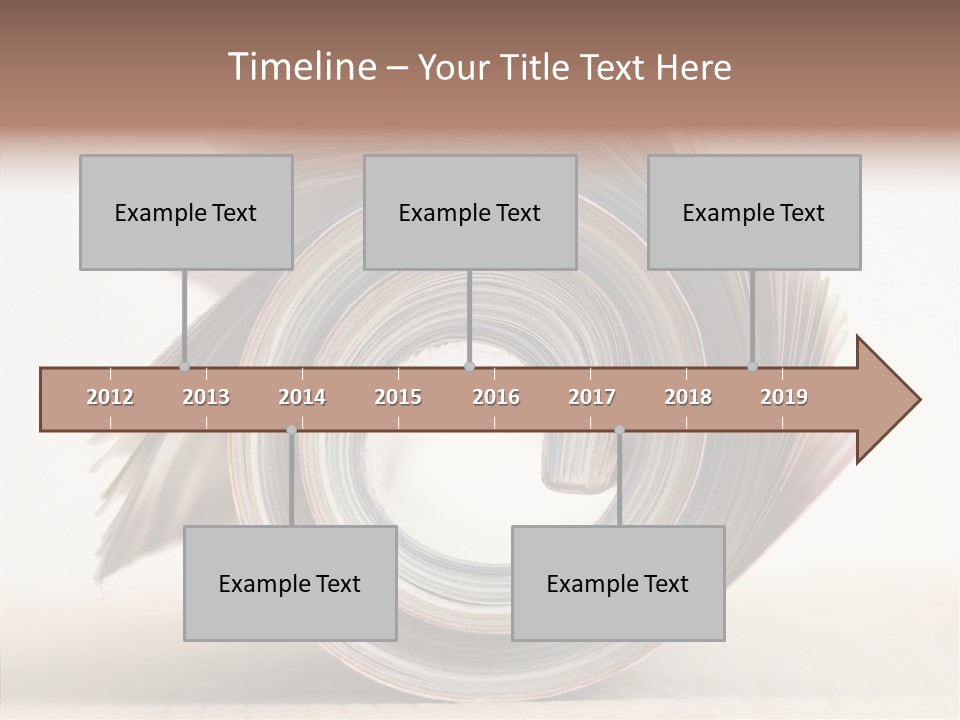 Timeline – Your Title Text Here

Example Text

Example Text

Example Text

2012 2013 2014 2015 2016 2017 2018 2019

Example Text

Example Text